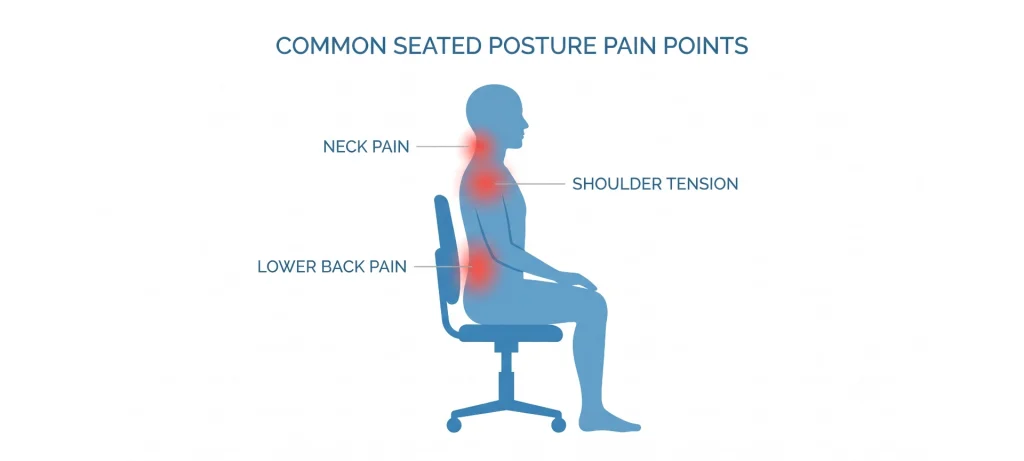 COMMON SEATED POSTURE PAIN POINTS

NECK PAIN

SHOULDER TENSION

LOWER BACK PAIN